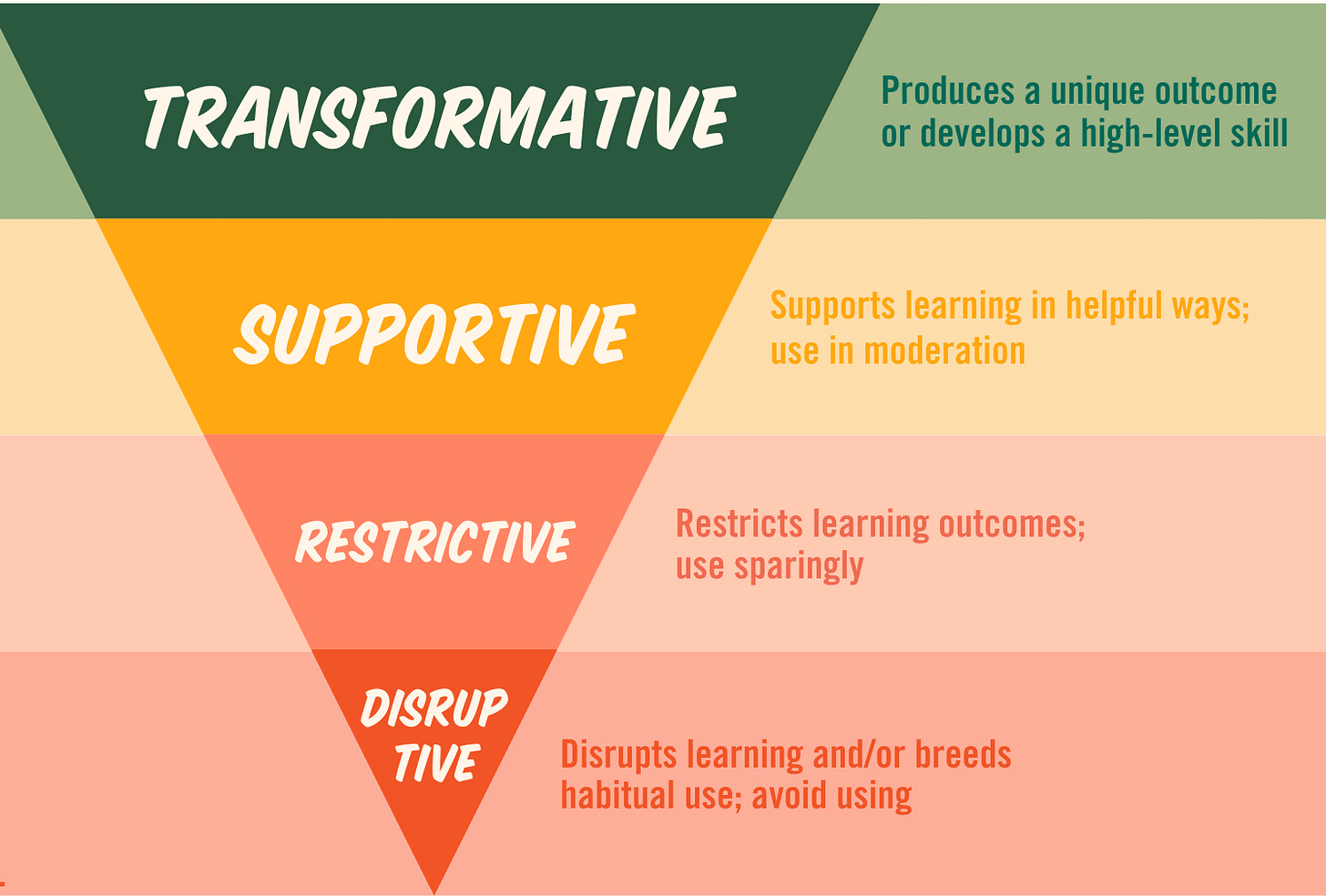 TRANSFORMATIVE

Produces a unique outcome or develops a high-level skill

SUPPORTIVE

Supports learning in helpful ways; use in moderation

RESTRICTIVE

Restricts learning outcomes; use sparingly

DISRUP TIVE

Disrupts learning and/or breeds habitual use; avoid using